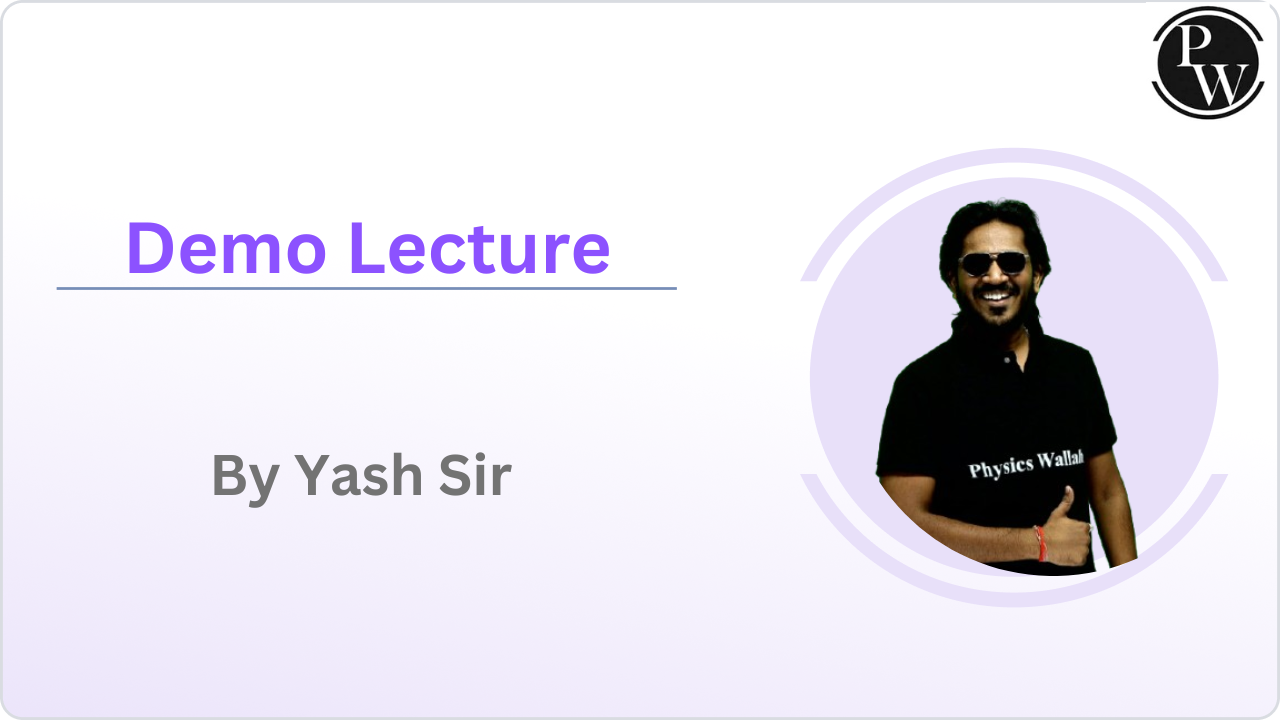 PW

Demo Lecture

By Yash Sir

Physics Wallah